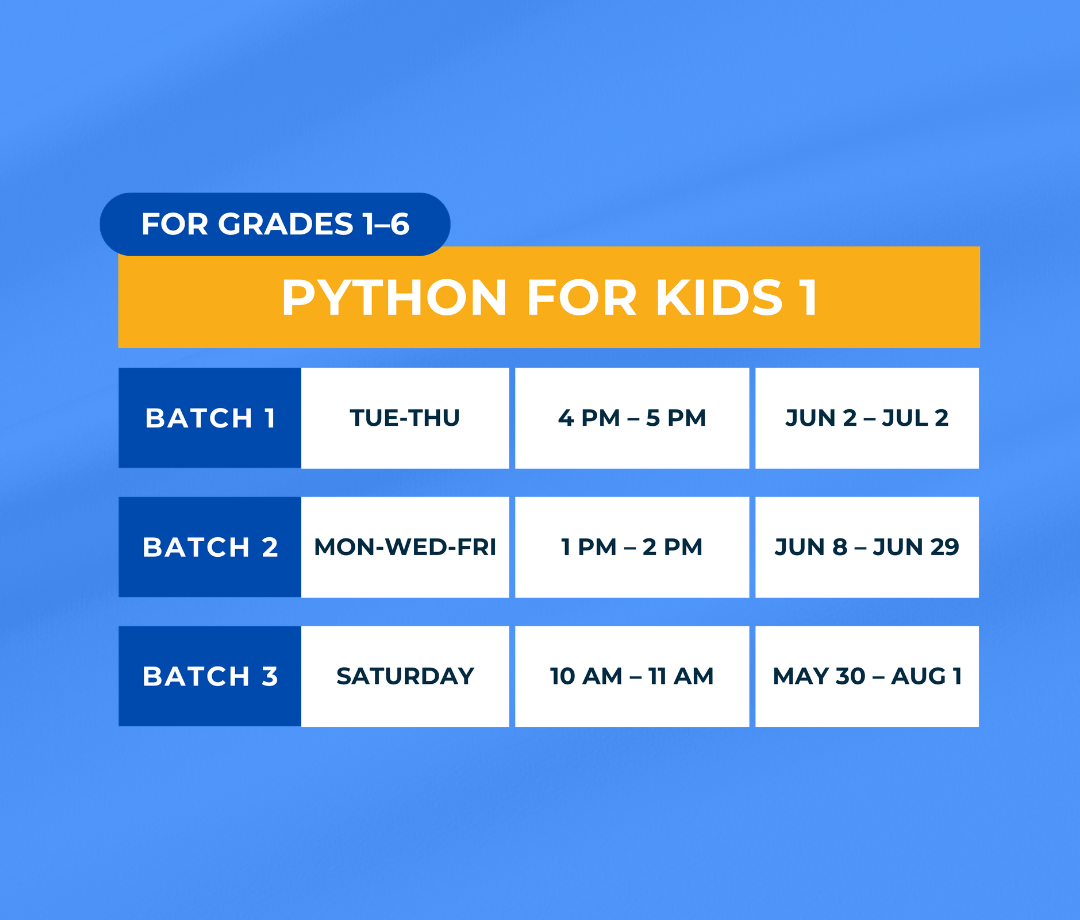 FOR GRADES 1–6

PYTHON FOR KIDS 1

| BATCH 1 | TUE-THU | 4 PM – 5 PM | JUN 2 – JUL 2 |
|---|---|---|---|
| BATCH 2 | MON-WED-FRI | 1 PM – 2 PM | JUN 8 – JUN 29 |
| BATCH 3 | SATURDAY | 10 AM – 11 AM | MAY 30 – AUG 1 |